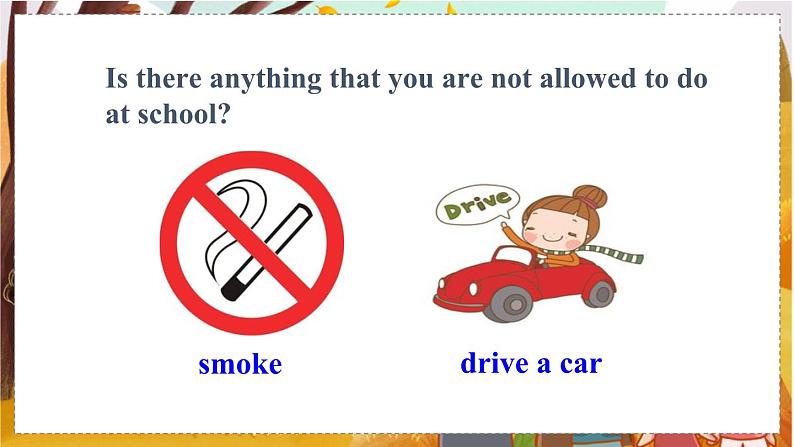 Is there anything that you are not allowed to do at school?

Drive

smoke

drive a car